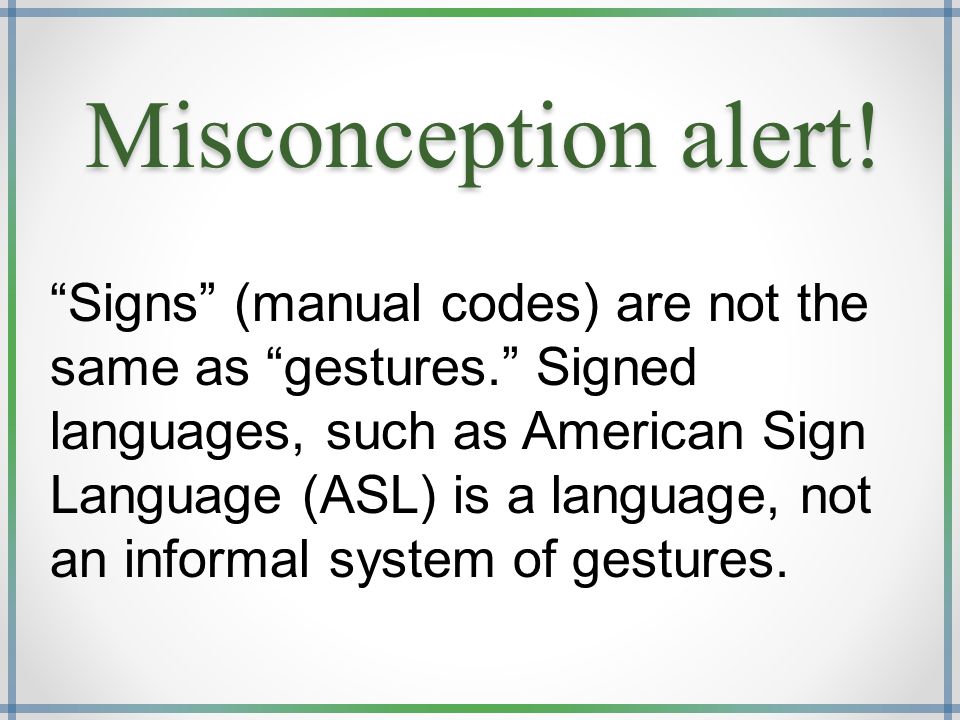 Misconception alert!

“Signs” (manual codes) are not the same as “gestures.” Signed languages, such as American Sign Language (ASL) is a language, not an informal system of gestures.